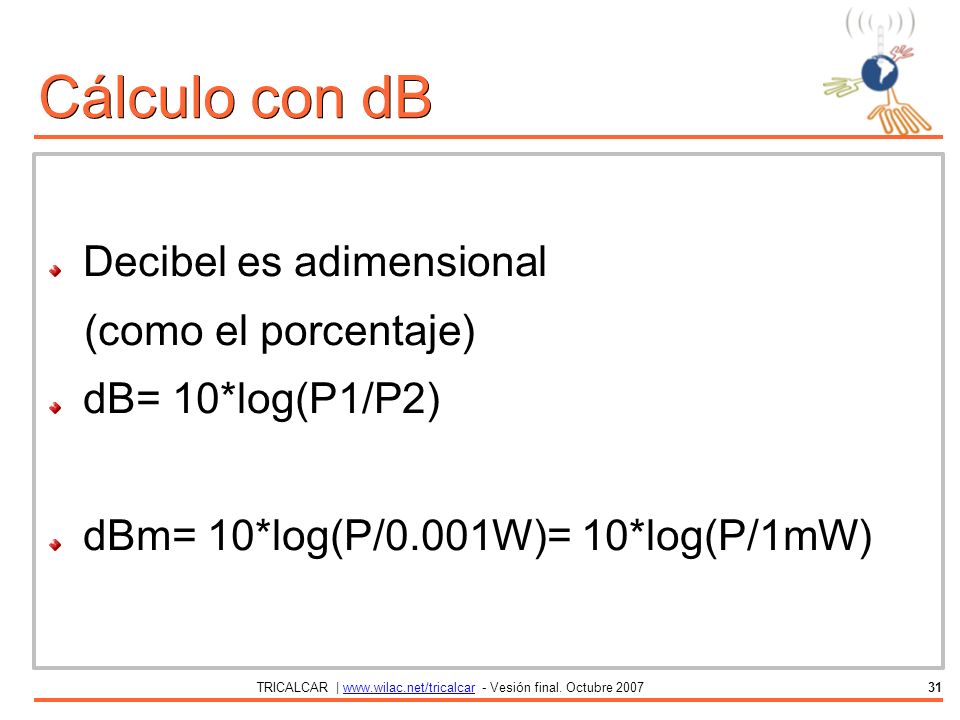 Cálculo con dB

Decibel es adimensional
(como el porcentaje)

dB= 10*log(P1/P2)

dBm= 10*log(P/0.001W)= 10*log(P/1mW)

TRICALCAR | www.wilac.net/tricalcar - Vesión final. Octubre 2007

31